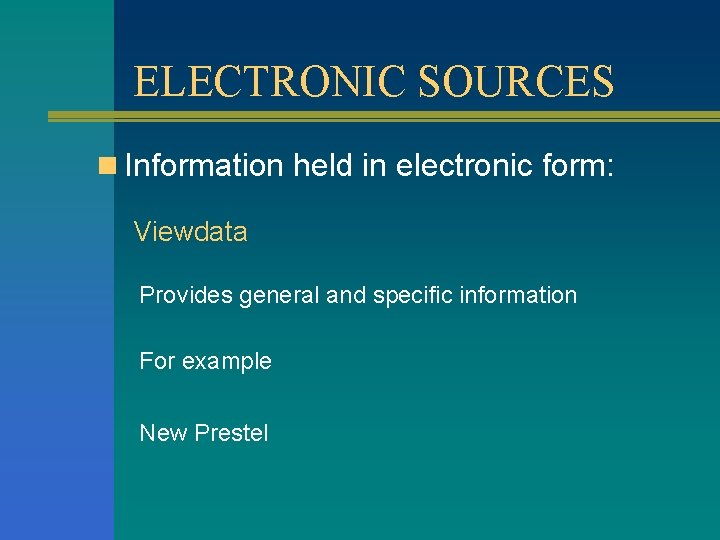 ELECTRONIC SOURCES

Information held in electronic form:

Viewdata

Provides general and specific information

For example

New Prestel